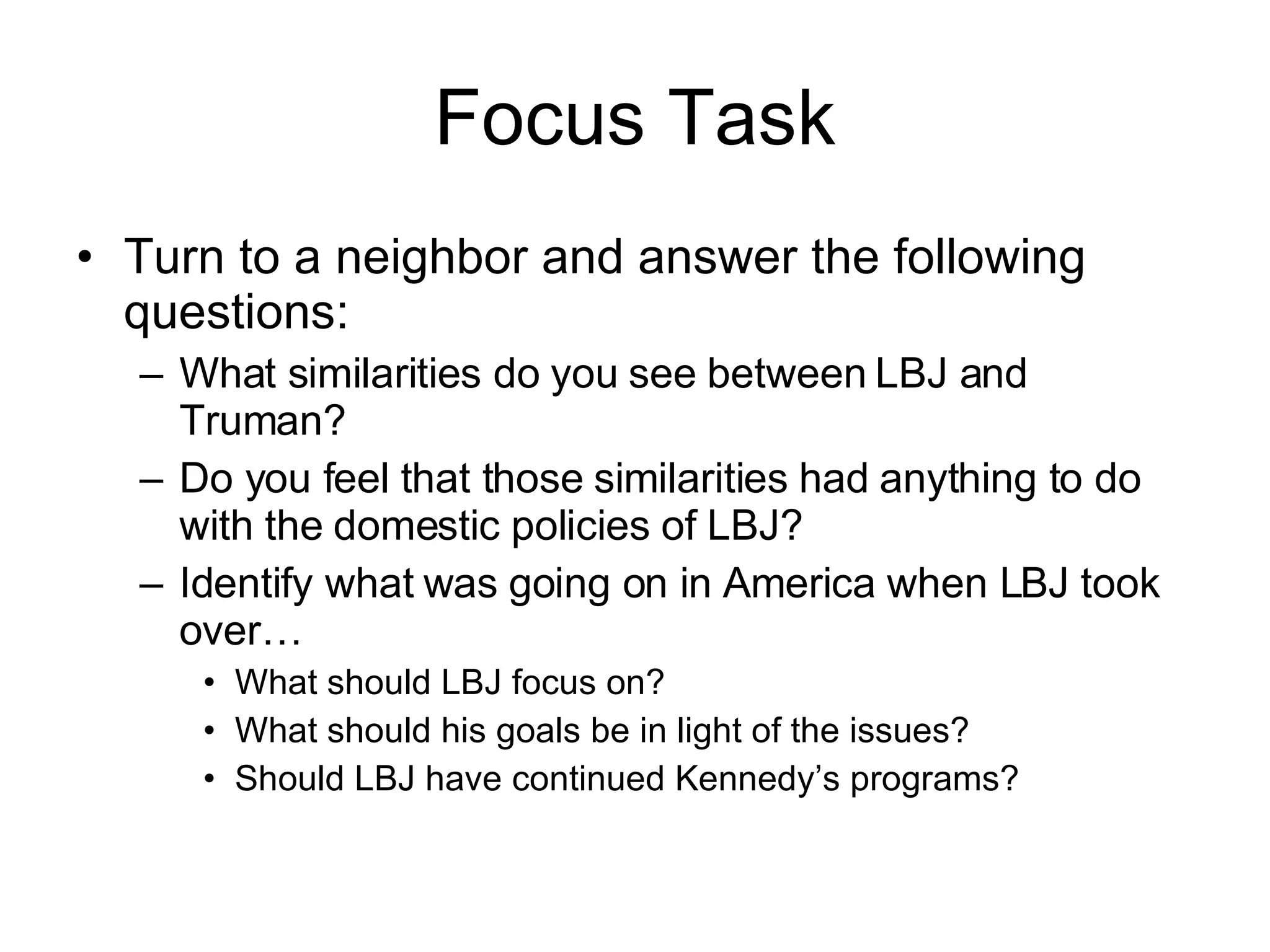 Focus Task

• Turn to a neighbor and answer the following questions:
– What similarities do you see between LBJ and Truman?
– Do you feel that those similarities had anything to do with the domestic policies of LBJ?
– Identify what was going on in America when LBJ took over…
• What should LBJ focus on?
• What should his goals be in light of the issues?
• Should LBJ have continued Kennedy’s programs?